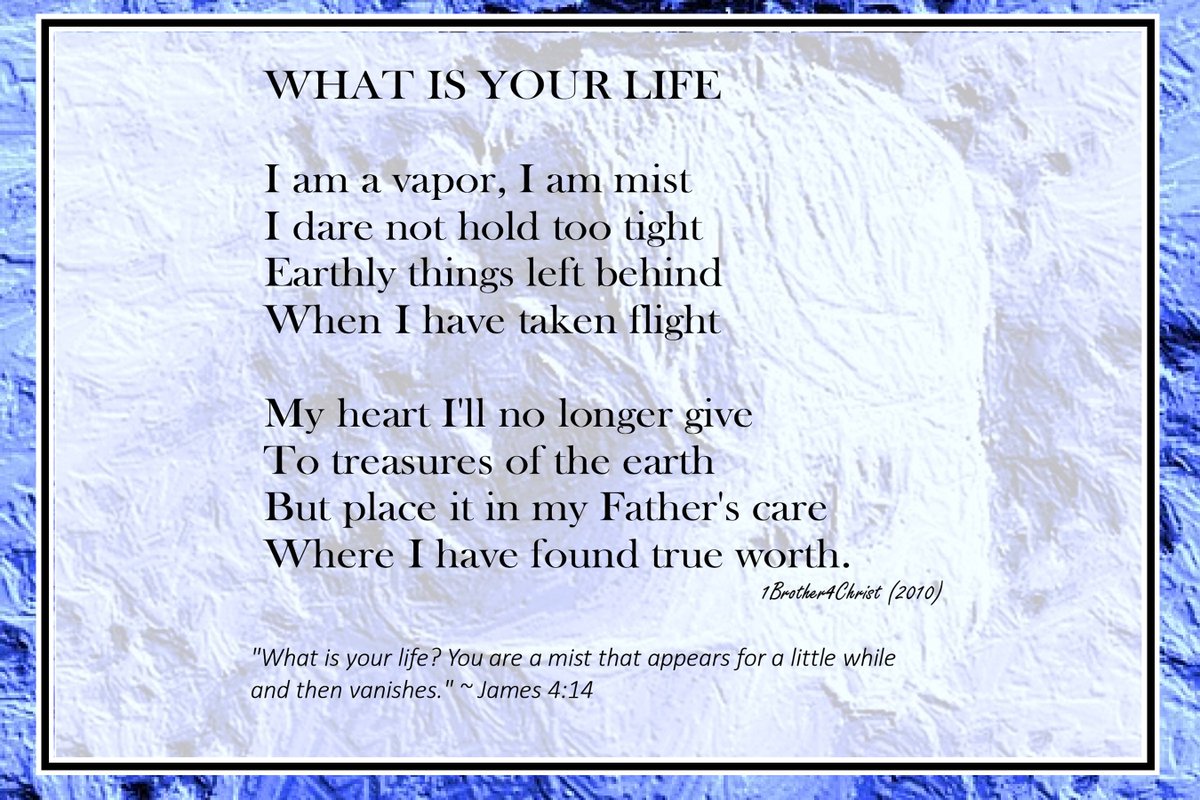 WHAT IS YOUR LIFE

I am a vapor, I am mist
I dare not hold too tight
Earthly things left behind
When I have taken flight

My heart I'll no longer give
To treasures of the earth
But place it in my Father's care
Where I have found true worth.

1Brother4Christ (2010)

"What is your life? You are a mist that appears for a little while and then vanishes." ~ James 4:14